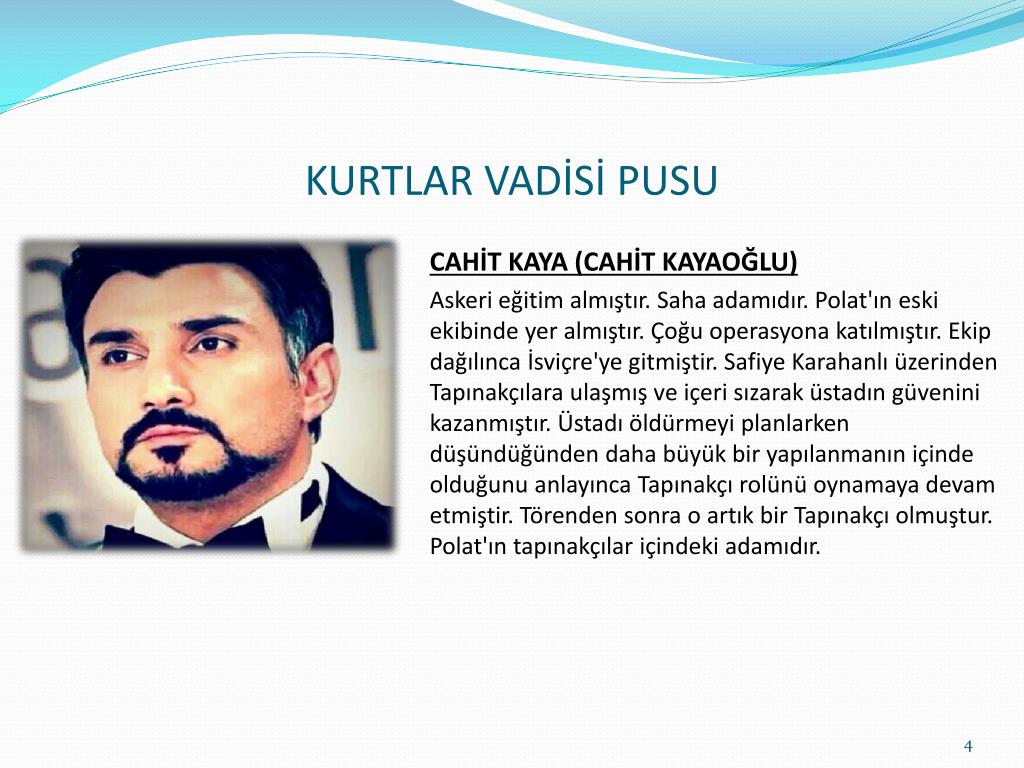 KURTLAR VADİSİ PUSU

CAHİT KAYA (CAHİT KAYAOĞLU)

Askeri eğitim almıştır. Saha adamıdır. Polat'ın eski ekibinde yer almıştır. Çoğu operasyona katılmıştır. Ekip dağılınca İsviçre'ye gitmiştir. Safiye Karahanlı üzerinden Tapınakçılara ulaşmış ve içeri sızarak üstadın güvenini kazanmıştır. Üstadı öldürmeyi planlarken düşündüğünden daha büyük bir yapılanmanın içinde olduğunu anlayınca Tapınakçı rolünü oynamaya devam etmiştir. Törenden sonra o artık bir Tapınakçı olmuştur. Polat'ın tapınakçılar içindeki adamıdır.

4